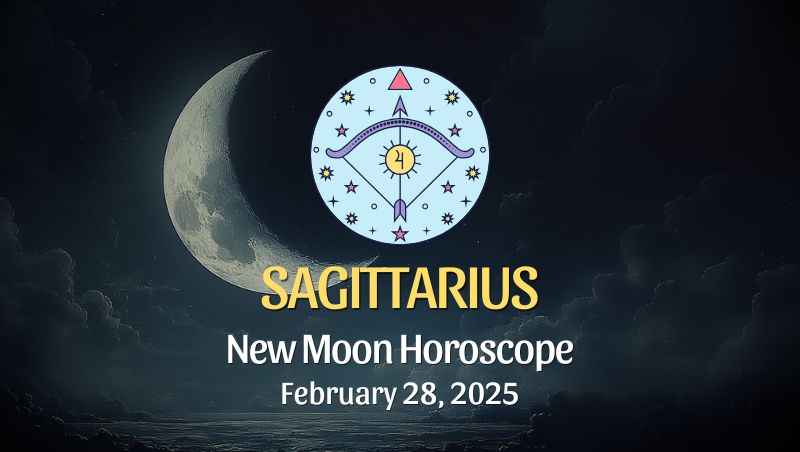 SAGITTARIUS
New Moon Horoscope
February 28, 2025